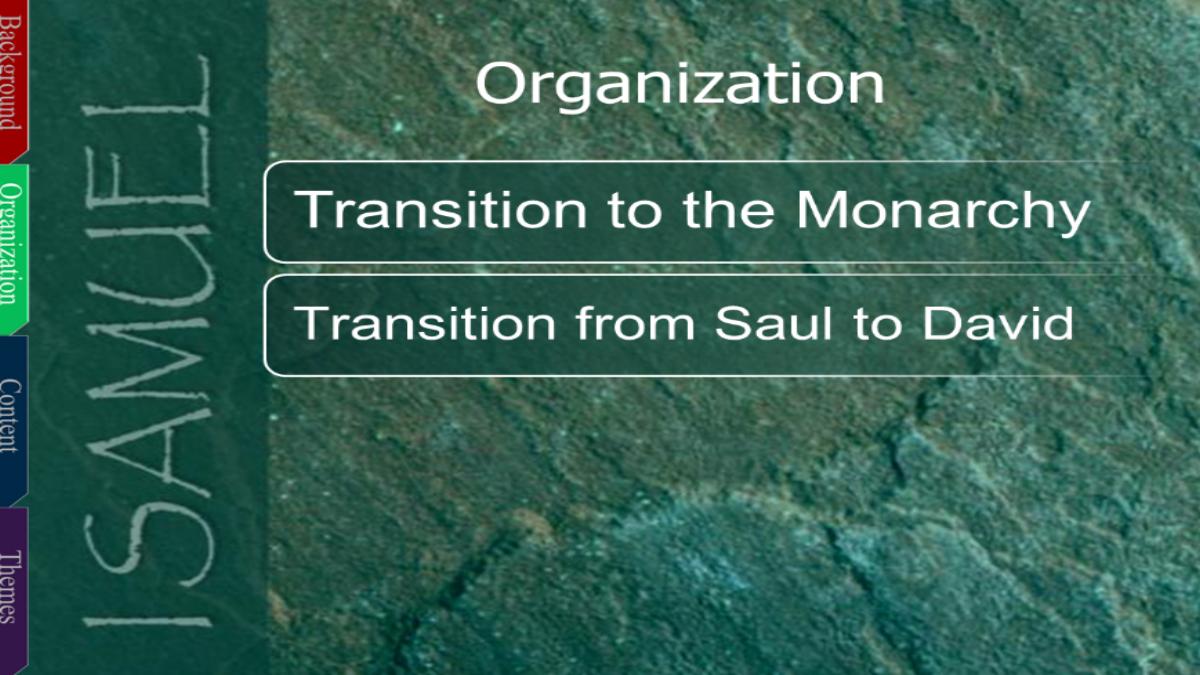 Background

Organization

Content

Themes

I SAMUEL

Organization

Transition to the Monarchy

Transition from Saul to David